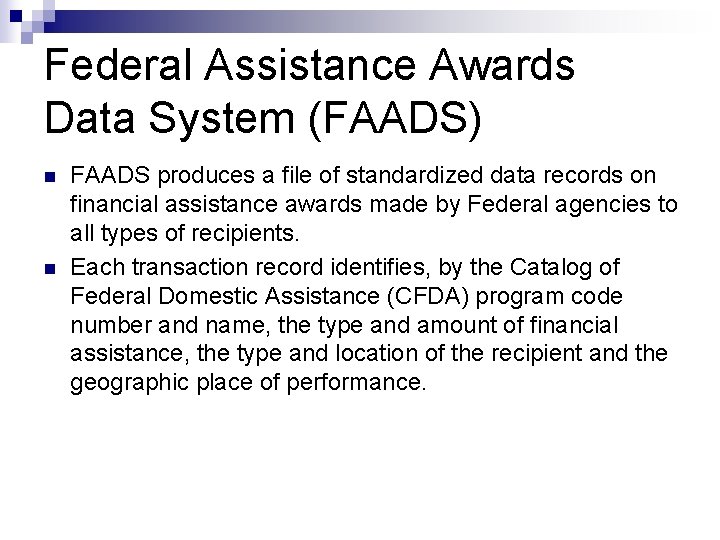 Federal Assistance Awards Data System (FAADS)

FAADS produces a file of standardized data records on financial assistance awards made by Federal agencies to all types of recipients.

Each transaction record identifies, by the Catalog of Federal Domestic Assistance (CFDA) program code number and name, the type and amount of financial assistance, the type and location of the recipient and the geographic place of performance.